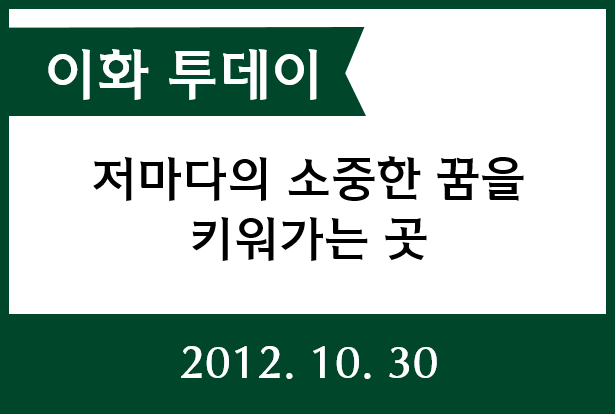 이화 투데이

저마다의 소중한 꿈을 키워가는 곳

2012. 10. 30